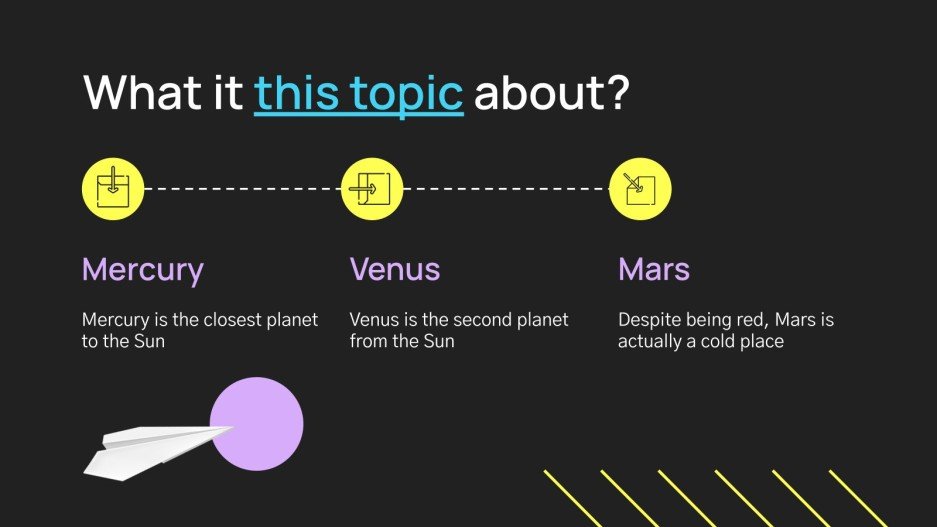 What it this topic about?

Mercury

Mercury is the closest planet to the Sun

Venus

Venus is the second planet from the Sun

Mars

Despite being red, Mars is actually a cold place